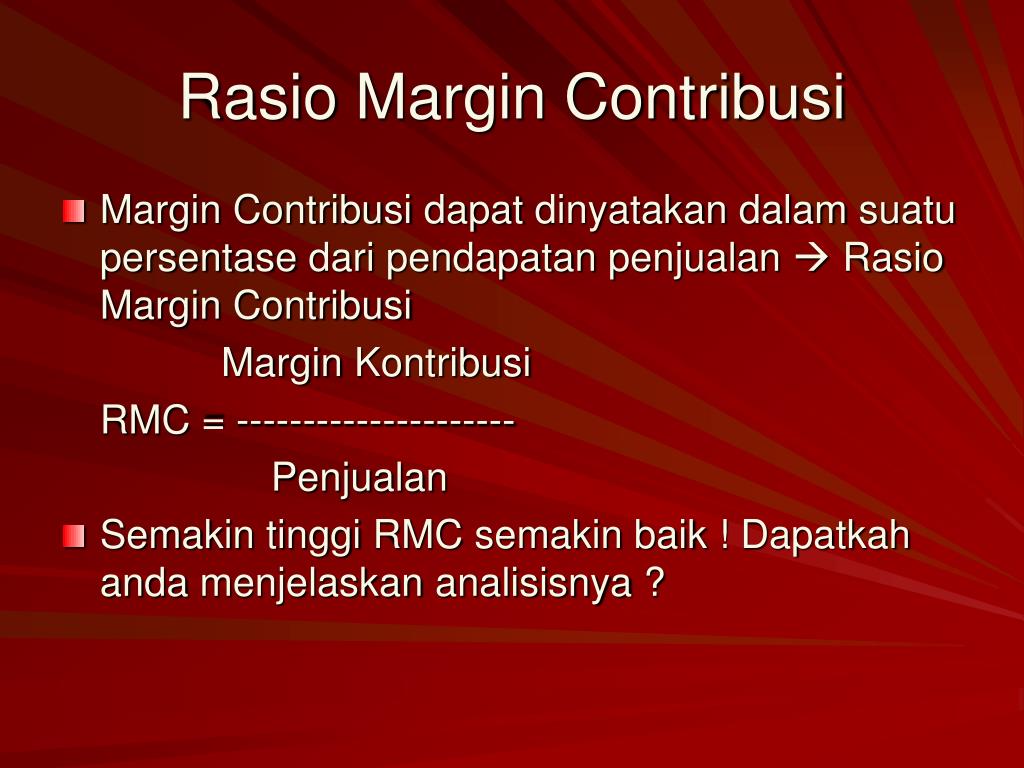 Rasio Margin Contribusi

Margin Contribusi dapat dinyatakan dalam suatu persentase dari pendapatan penjualan → Rasio Margin Contribusi

Margin Kontribusi

RMC = --------------------

Penjualan

Semakin tinggi RMC semakin baik ! Dapatkah anda menjelaskan analisisnya ?